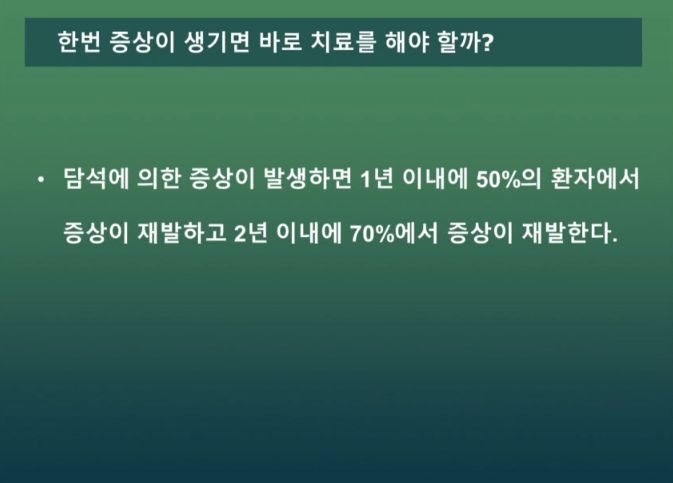 한번 증상이 생기면 바로 치료를 해야 할까?

• 담석에 의한 증상이 발생하면 1년 이내에 50%의 환자에서 증상이 재발하고 2년 이내에 70%에서 증상이 재발한다.